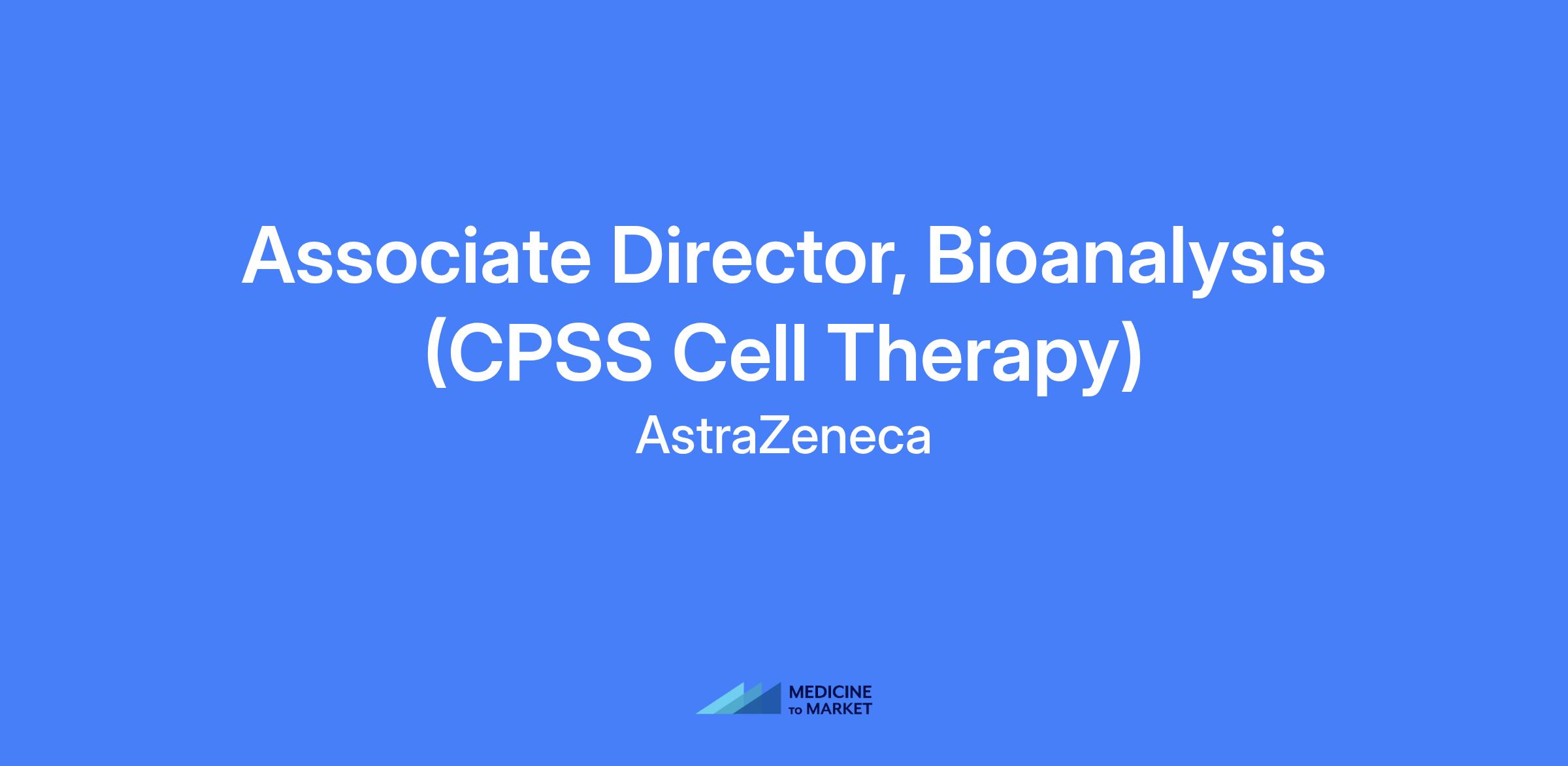 Associate Director, Bioanalysis (CPSS Cell Therapy)

AstraZeneca

MEDICINE
TO MARKET